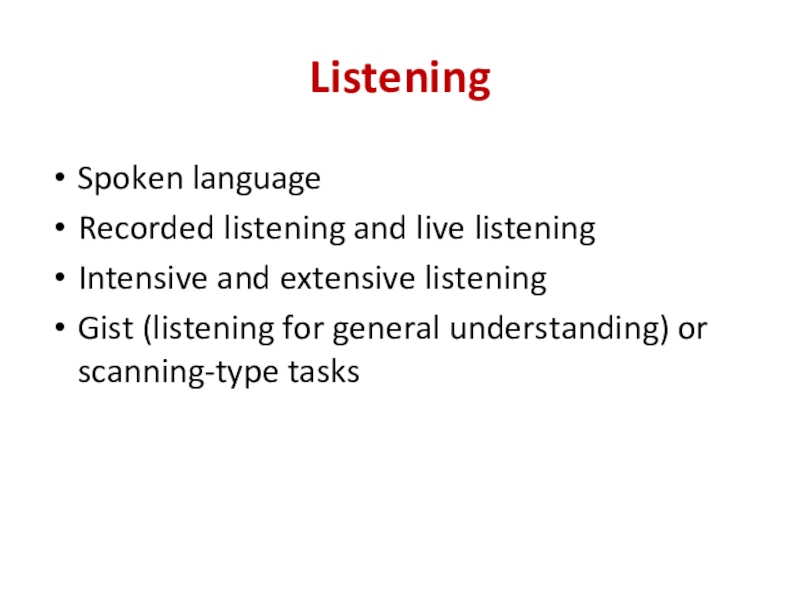 Listening

• Spoken language
• Recorded listening and live listening
• Intensive and extensive listening
• Gist (listening for general understanding) or scanning-type tasks